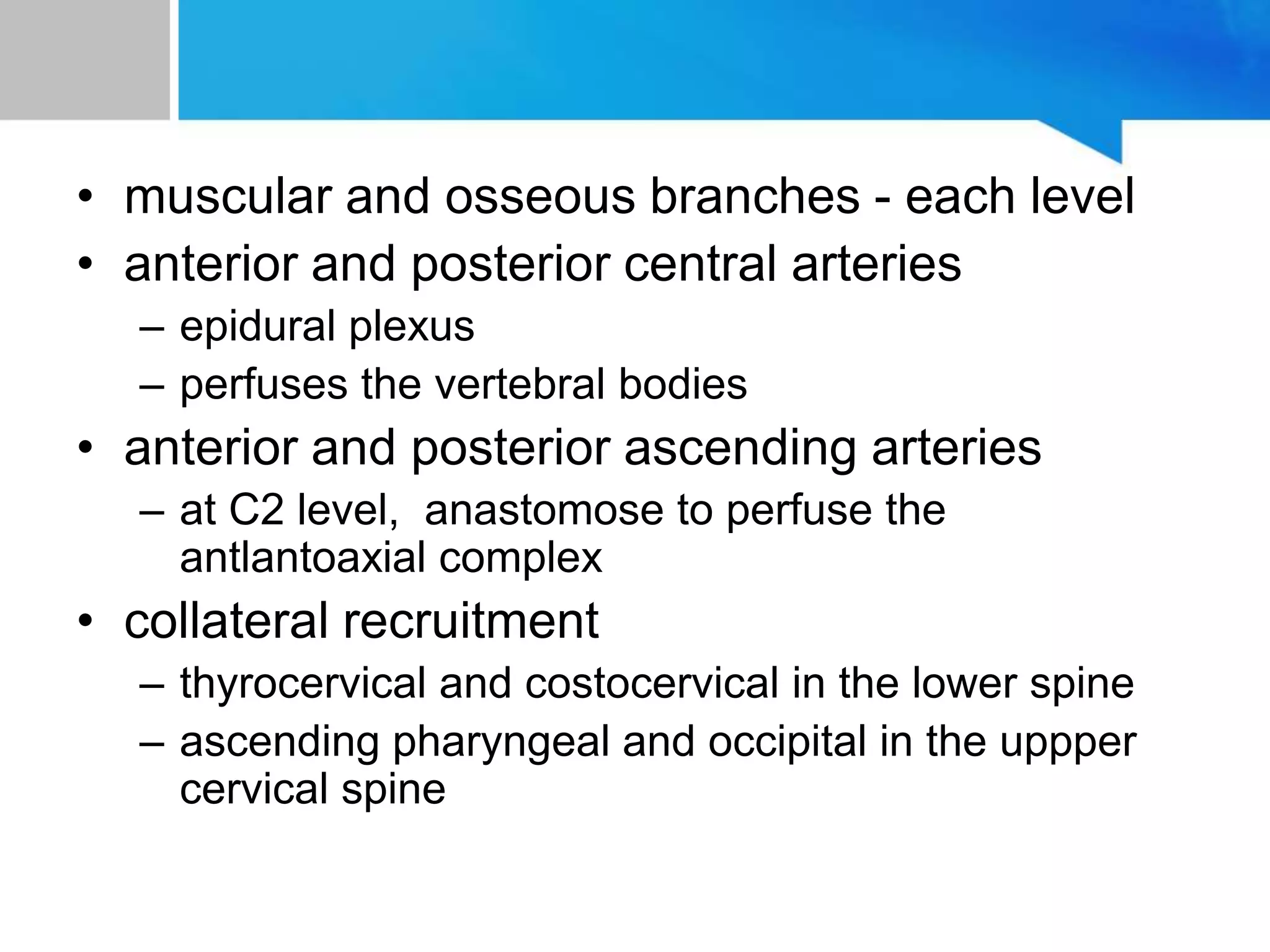 • muscular and osseous branches - each level
• anterior and posterior central arteries
  – epidural plexus
  – perfuses the vertebral bodies
• anterior and posterior ascending arteries
  – at C2 level,  anastomose to perfuse the antlantoaxial complex
• collateral recruitment
  – thyrocervical and costocervical in the lower spine
  – ascending pharyngeal and occipital in the uppper cervical spine